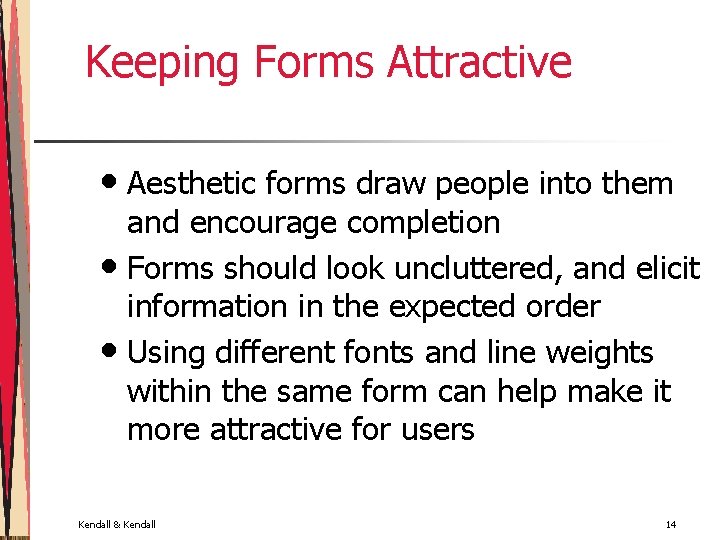 Keeping Forms Attractive

• Aesthetic forms draw people into them and encourage completion

• Forms should look uncluttered, and elicit information in the expected order

• Using different fonts and line weights within the same form can help make it more attractive for users

Kendall & Kendall

14